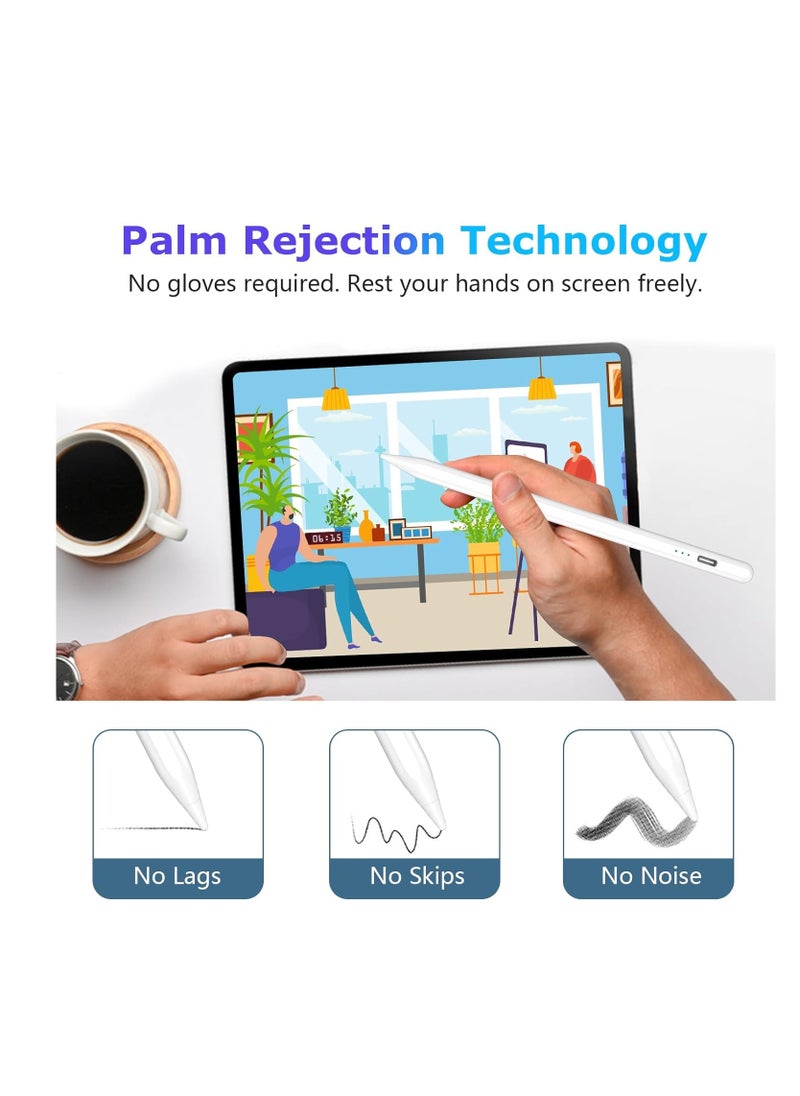 Palm Rejection Technology
No gloves required. Rest your hands on screen freely.

06:15

No Lags

No Skips

No Noise